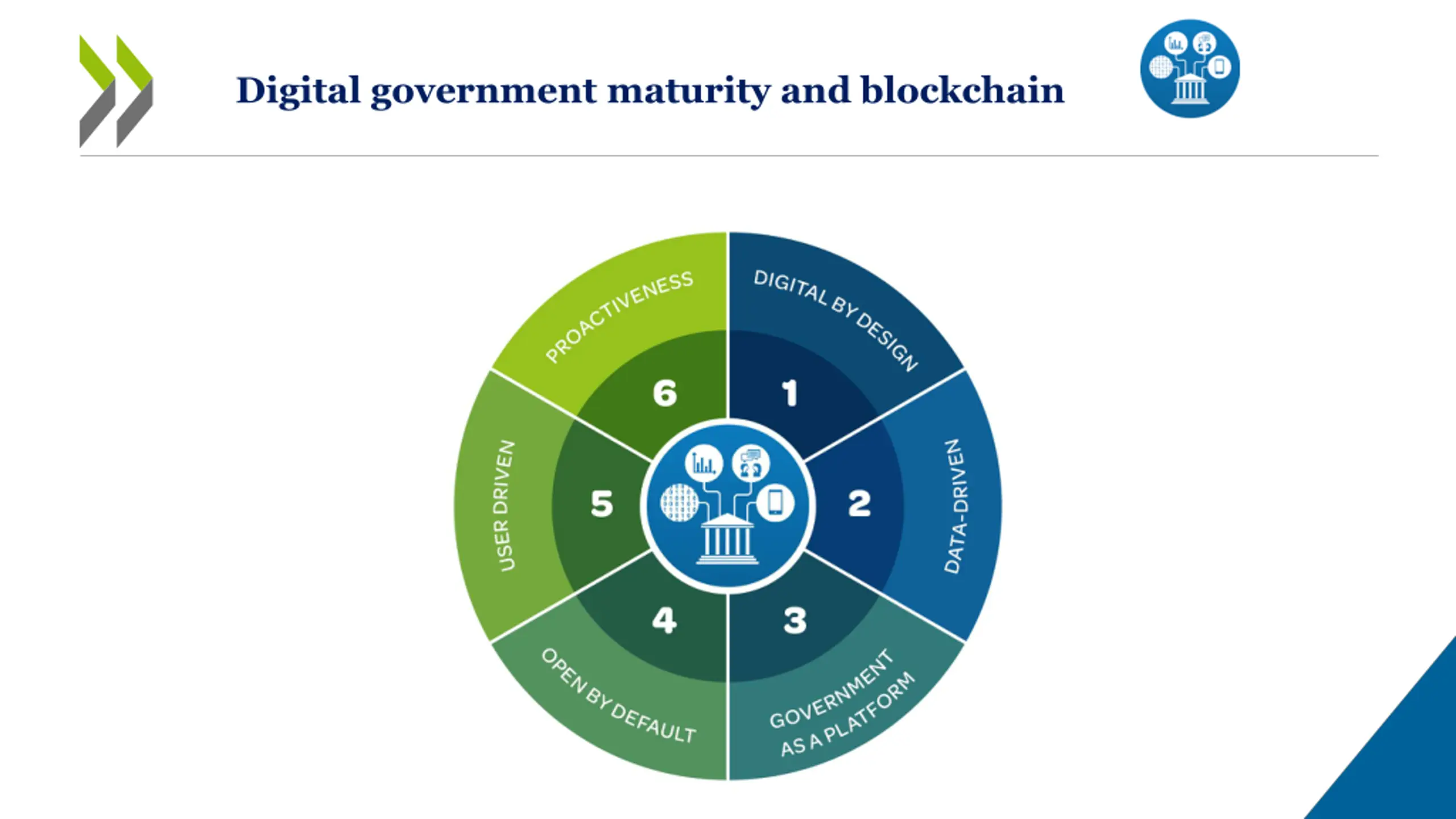 Digital government maturity and blockchain

DIGITAL BY DESIGN
1
DATA-DRIVEN
2
GOVERNMENT AS A PLATFORM
3
OPEN BY DEFAULT
4
USER DRIVEN
5
PROACTIVENESS
6